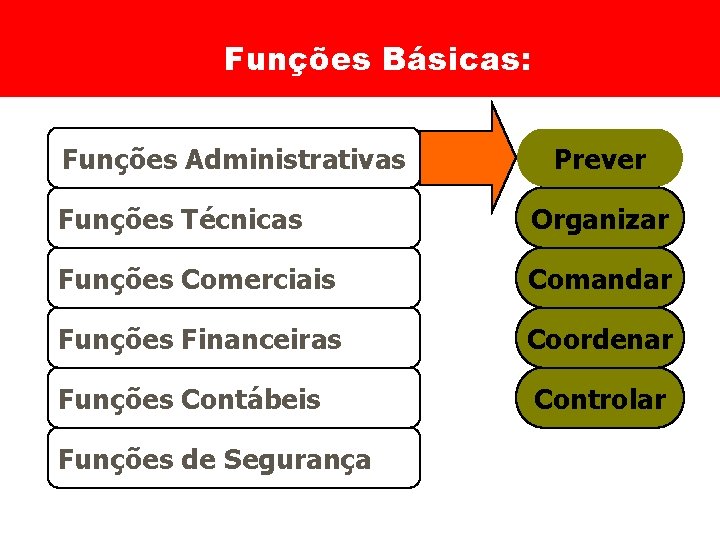 Funções Básicas:

Funções Administrativas

Funções Técnicas

Funções Comerciais

Funções Financeiras

Funções Contábeis

Funções de Segurança

Prever

Organizar

Comandar

Coordenar

Controlar